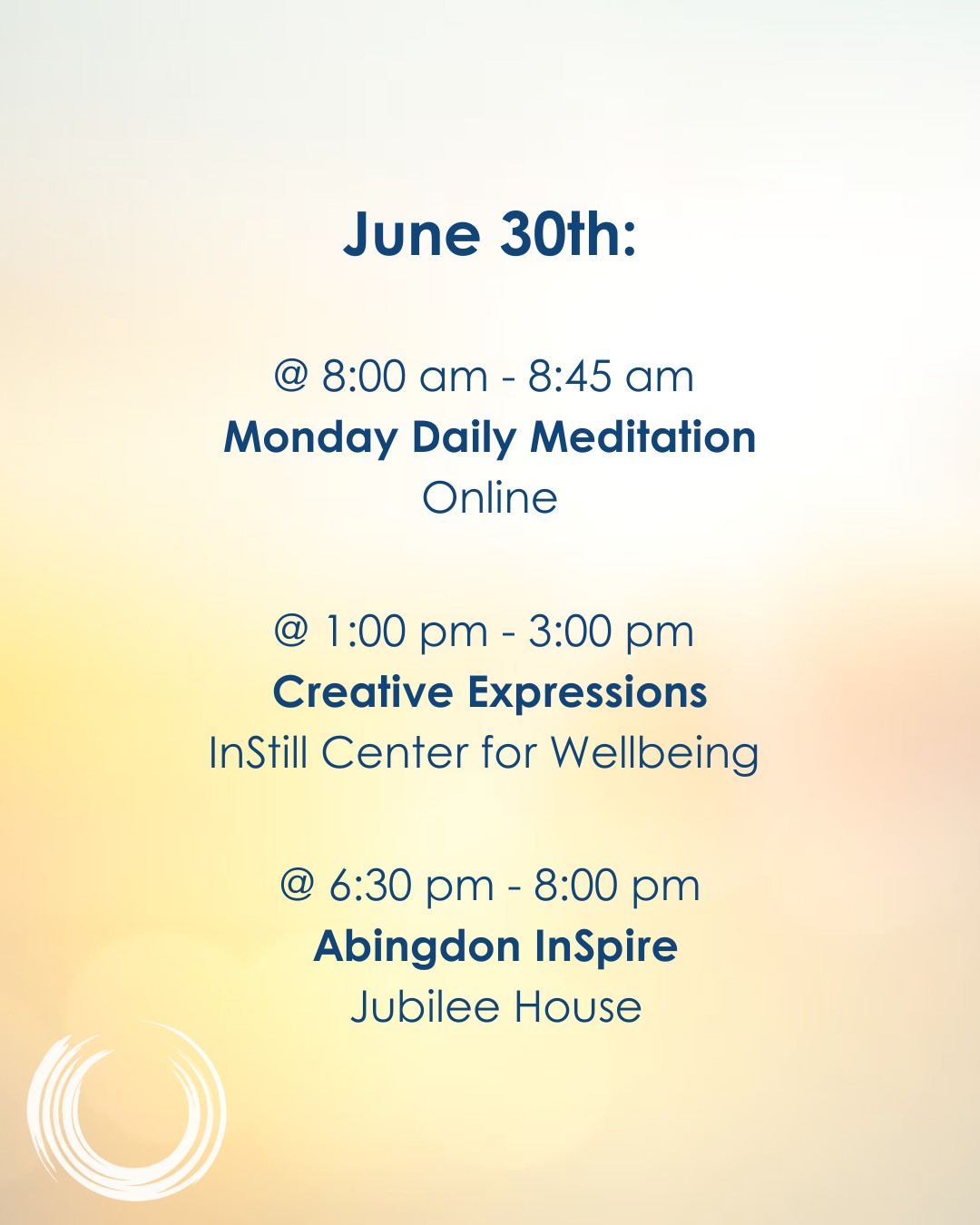 June 30th:

@ 8:00 am - 8:45 am
Monday Daily Meditation
Online

@ 1:00 pm - 3:00 pm
Creative Expressions
InStill Center for Wellbeing

@ 6:30 pm - 8:00 pm
Abingdon InSpire
Jubilee House